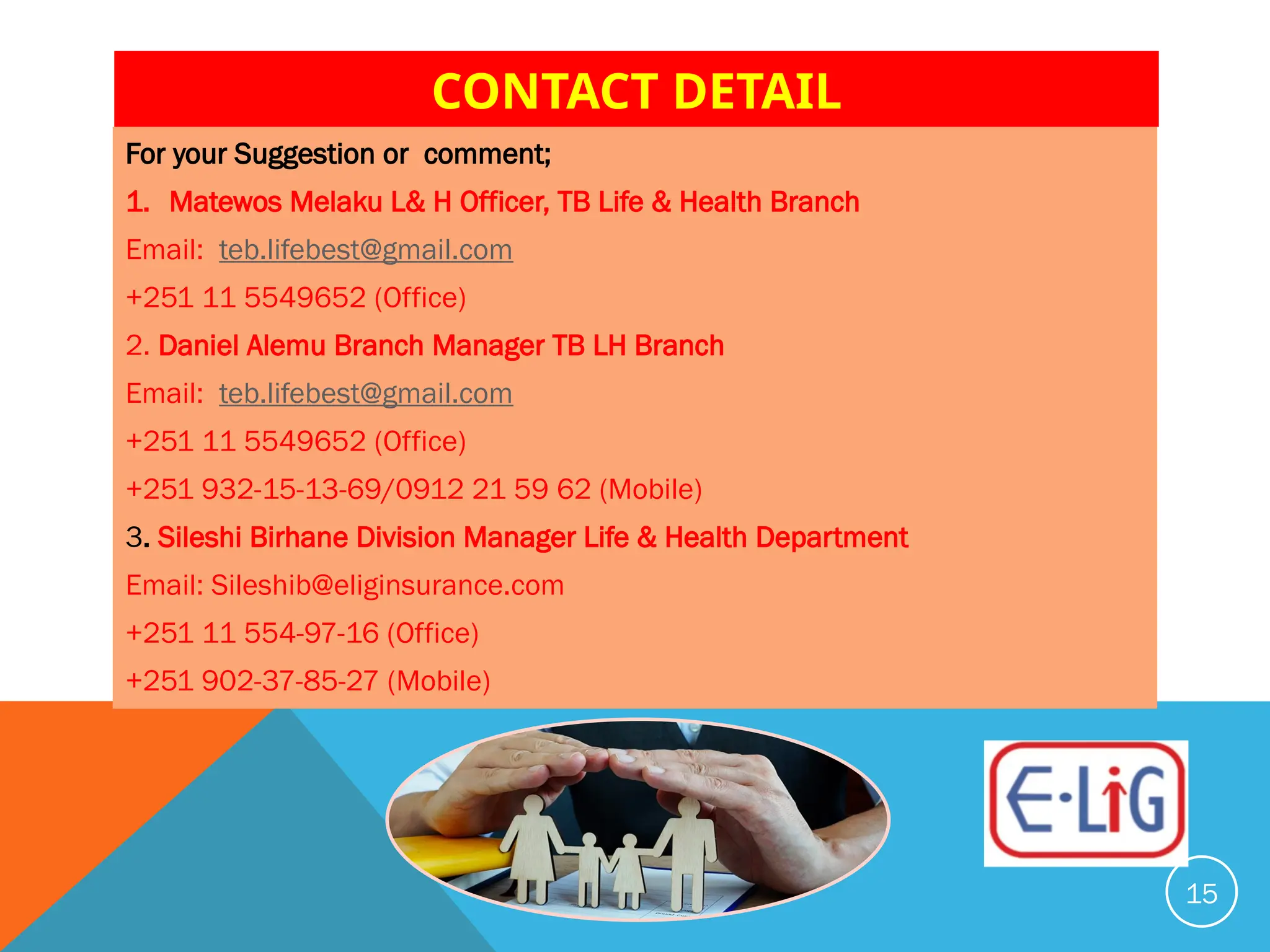 CONTACT DETAIL

For your Suggestion or comment;

1. Matewos Melaku L& H Officer, TB Life & Health Branch

Email: teb.lifebest@gmail.com

+251 11 5549652 (Office)

2. Daniel Alemu Branch Manager TB LH Branch

Email: teb.lifebest@gmail.com

+251 11 5549652 (Office)

+251 932-15-13-69/0912 21 59 62 (Mobile)

3. Sileshi Birhane Division Manager Life & Health Department

Email: Sileshib@eliginsurance.com

+251 11 554-97-16 (Office)

+251 902-37-85-27 (Mobile)

E·LiG

15